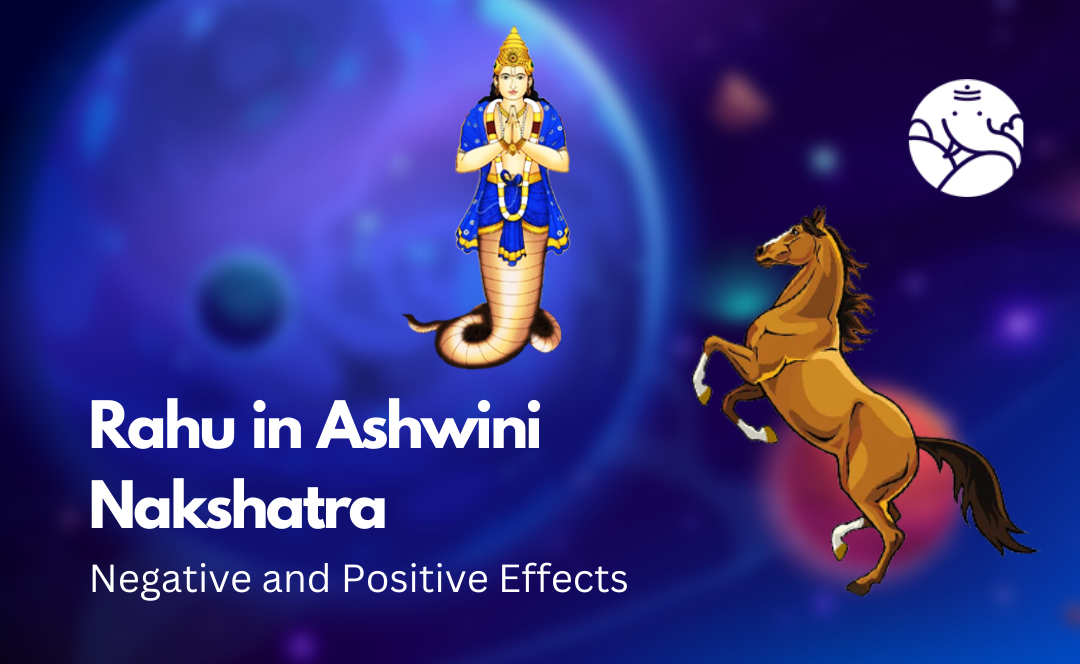 Rahu in Ashwini Nakshatra

Negative and Positive Effects